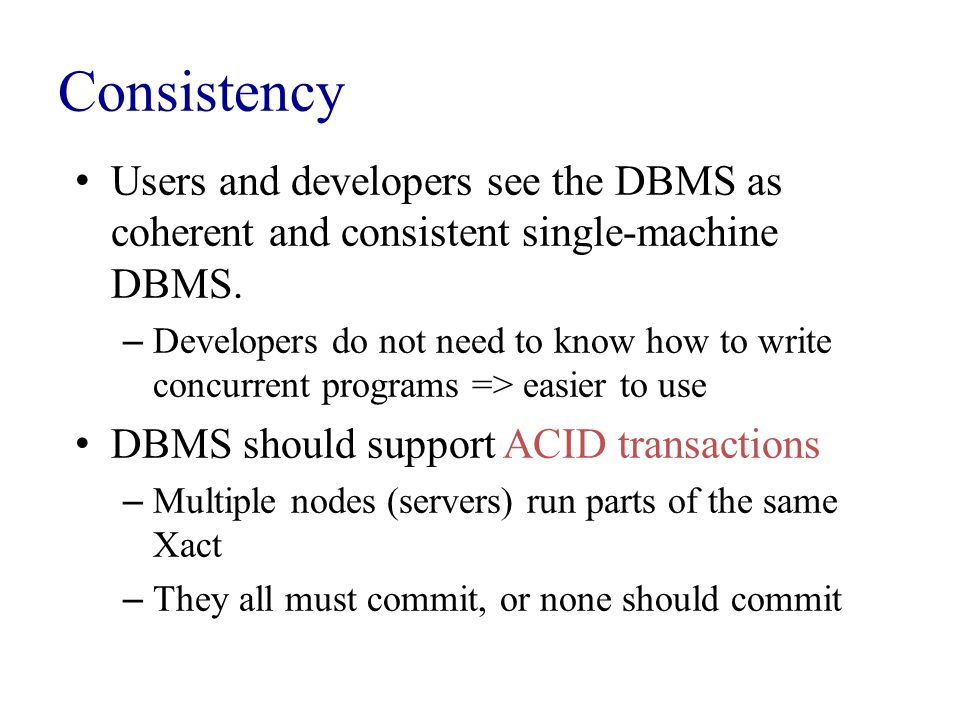 Consistency

• Users and developers see the DBMS as coherent and consistent single-machine DBMS.

– Developers do not need to know how to write concurrent programs => easier to use

• DBMS should support ACID transactions

– Multiple nodes (servers) run parts of the same Xact

– They all must commit, or none should commit